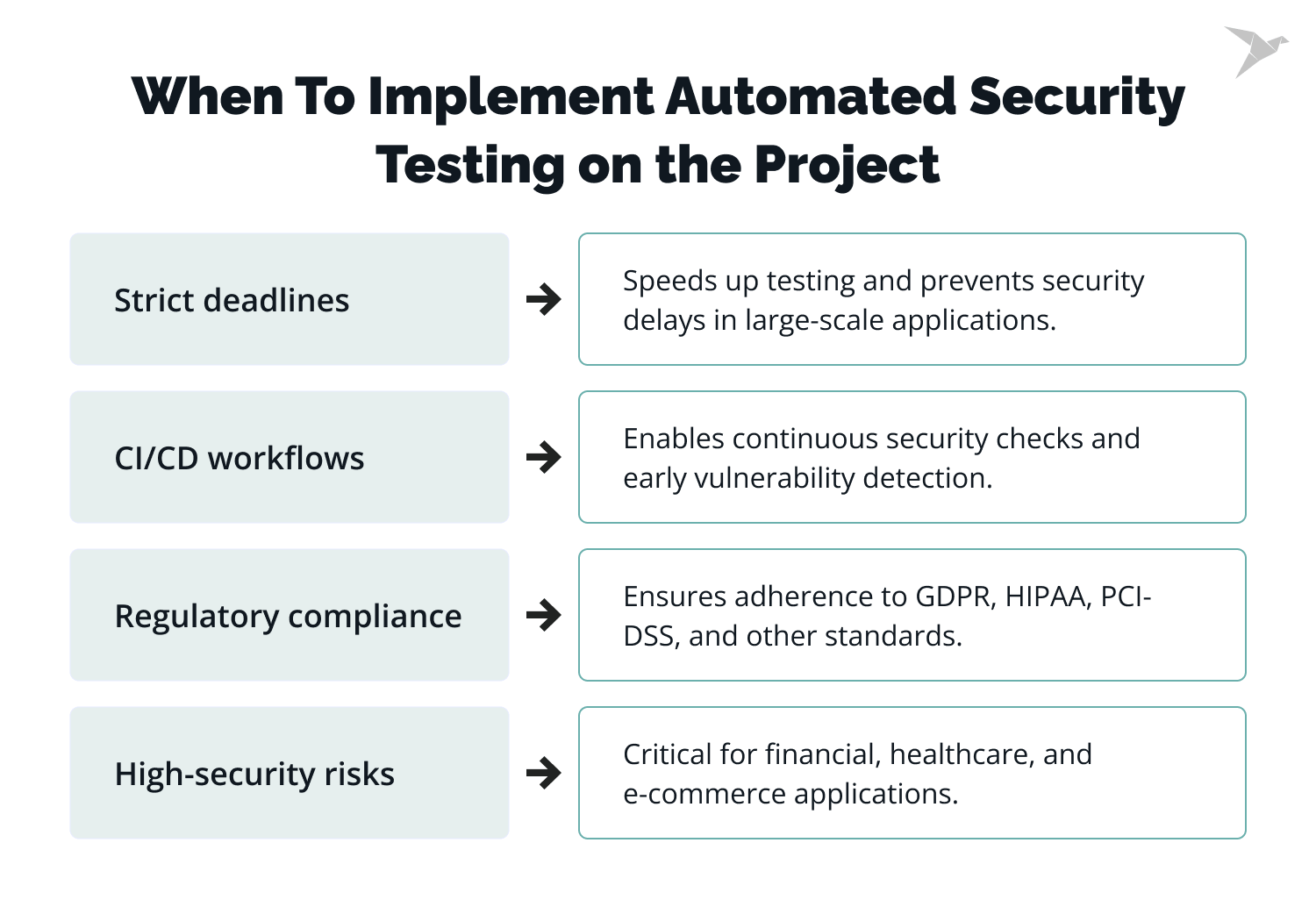 When To Implement Automated Security Testing on the Project

Strict deadlines

Speeds up testing and prevents security delays in large-scale applications.

CI/CD workflows

Enables continuous security checks and early vulnerability detection.

Regulatory compliance

Ensures adherence to GDPR, HIPAA, PCI-DSS, and other standards.

High-security risks

Critical for financial, healthcare, and e-commerce applications.